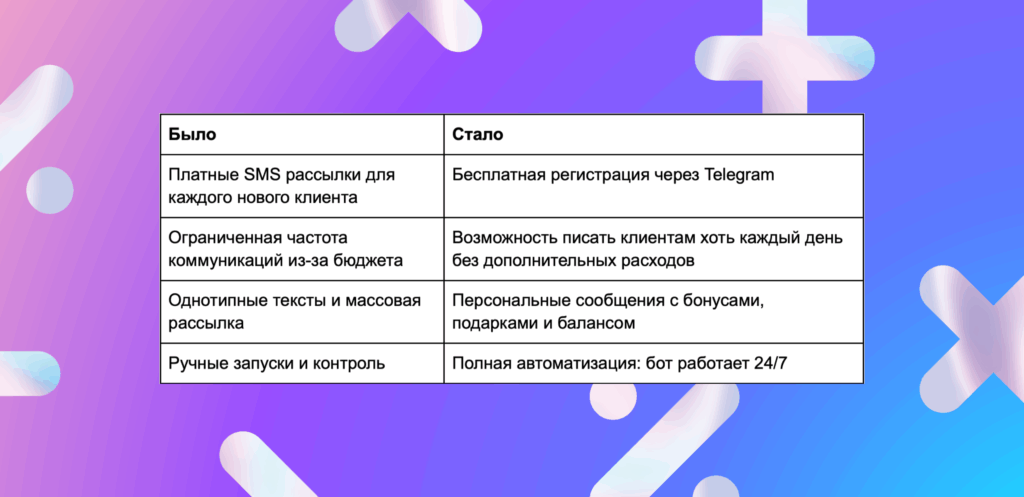 | Было | Стало |
|---|---|
| Платные SMS рассылки для каждого нового клиента | Бесплатная регистрация через Telegram |
| Ограниченная частота коммуникаций из-за бюджета | Возможность писать клиентам хоть каждый день без дополнительных расходов |
| Однотипные тексты и массовая рассылка | Персональные сообщения с бонусами, подарками и балансом |
| Ручные запуски и контроль | Полная автоматизация: бот работает 24/7 |